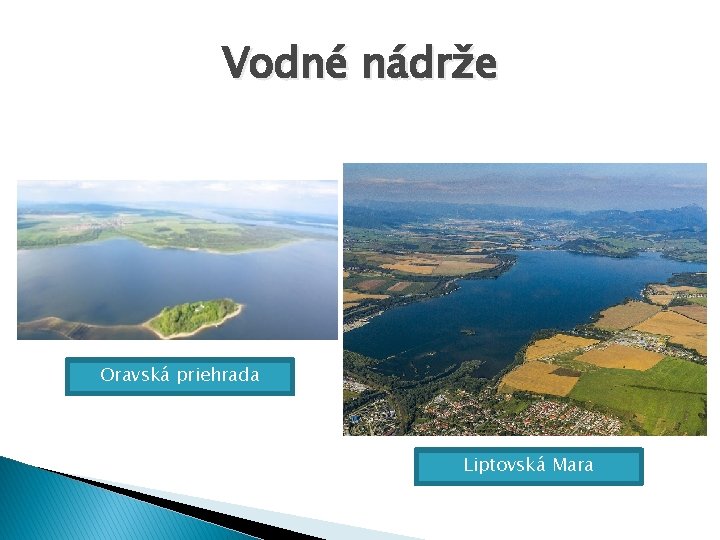 Vodné nádrže

Oravská priehrada

Liptovská Mara